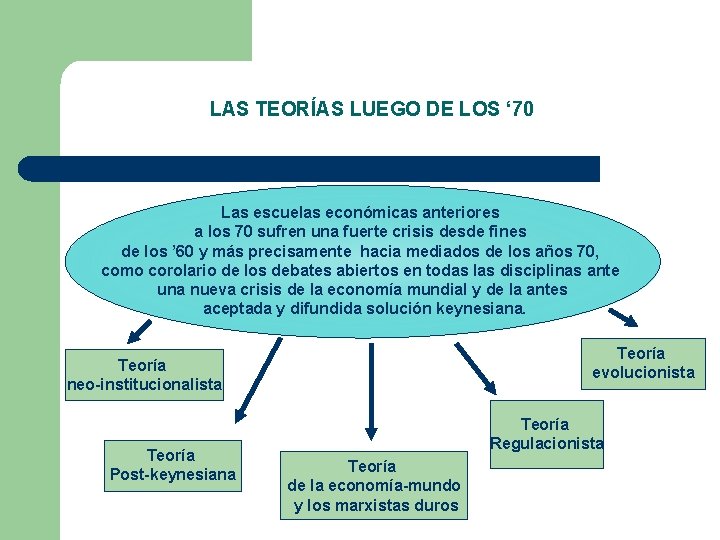 LAS TEORÍAS LUEGO DE LOS ‘70

Las escuelas económicas anteriores a los 70 sufren una fuerte crisis desde fines de los ’60 y más precisamente hacia mediados de los años 70, como corolario de los debates abiertos en todas las disciplinas ante una nueva crisis de la economía mundial y de la antes aceptada y difundida solución keynesiana.

Teoría neo-institucionalista

Teoría Post-keynesiana

Teoría de la economía-mundo y los marxistas duros

Teoría Regulacionista

Teoría evolucionista